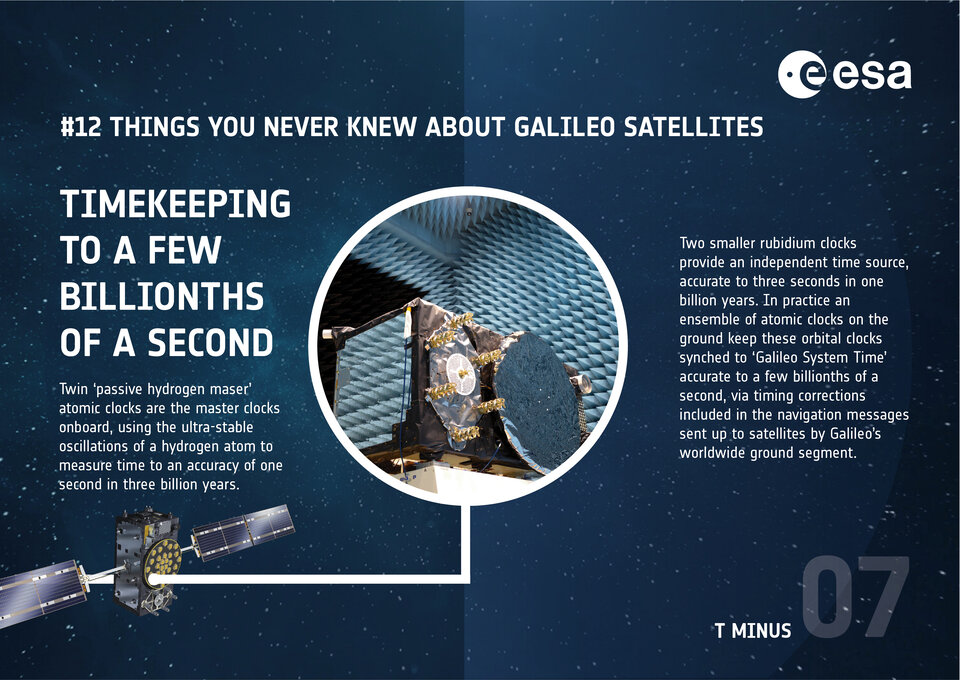 esa

#12 THINGS YOU NEVER KNEW ABOUT GALILEO SATELLITES

TIMEKEEPING TO A FEW BILLIONTHS OF A SECOND

Twin 'passive hydrogen maser' atomic clocks are the master clocks onboard, using the ultra-stable oscillations of a hydrogen atom to measure time to an accuracy of one second in three billion years.

Two smaller rubidium clocks provide an independent time source, accurate to three seconds in one billion years. In practice an ensemble of atomic clocks on the ground keep these orbital clocks synched to 'Galileo System Time' accurate to a few billionths of a second, via timing corrections included in the navigation messages sent up to satellites by Galileo's worldwide ground segment.

T MINUS 07